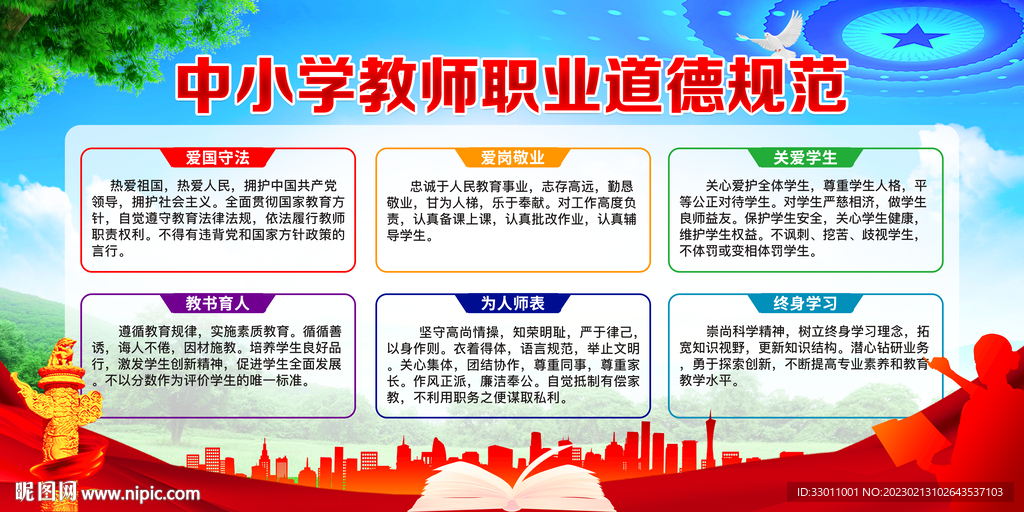 中小学教师职业道德规范

爱国守法

热爱祖国，热爱人民，拥护中国共产党领导，拥护社会主义。全面贯彻国家教育方针，自觉遵守教育法律法规，依法履行教师职责权利。不得有违背党和国家方针政策的言行。

爱岗敬业

忠诚于人民教育事业，志存高远，勤恳敬业，甘为人梯，乐于奉献。对工作高度负责，认真备课上课，认真批改作业，认真辅导学生。

关爱学生

关心爱护全体学生，尊重学生人格，平等公正对待学生。对学生严慈相济，做学生良师益友。保护学生安全，关心学生健康，维护学生权益。不讽刺、挖苦、歧视学生，不体罚或变相体罚学生。

教书育人

遵循教育规律，实施素质教育。循循善诱，诲人不倦，因材施教。培养学生良好品行，激发学生创新精神，促进学生全面发展。不以分数作为评价学生的唯一标准。

为人师表

坚守高尚情操，知荣明耻，严于律己，以身作则。衣着得体，语言规范，举止文明。关心集体，团结协作，尊重同事，尊重家长。作风正派，廉洁奉公。自觉抵制有偿家教，不利用职务之便谋取私利。

终身学习

崇尚科学精神，树立终身学习理念，拓宽知识视野，更新知识结构。潜心钻研业务，勇于探索创新，不断提高专业素养和教育教学水平。

昵图网 www.nipic.com

ID:33011001 NO:20230213102643537103